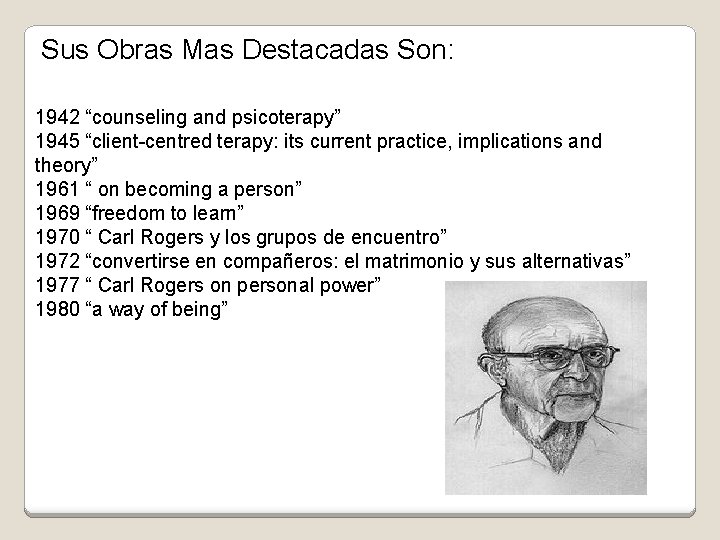 Sus Obras Mas Destacadas Son:

1942 “counseling and psicoterapy”
1945 “client-centred terapy: its current practice, implications and theory”
1961 “ on becoming a person”
1969 “freedom to learn”
1970 “ Carl Rogers y los grupos de encuentro”
1972 “convertirse en compañeros: el matrimonio y sus alternativas”
1977 “ Carl Rogers on personal power”
1980 “a way of being”